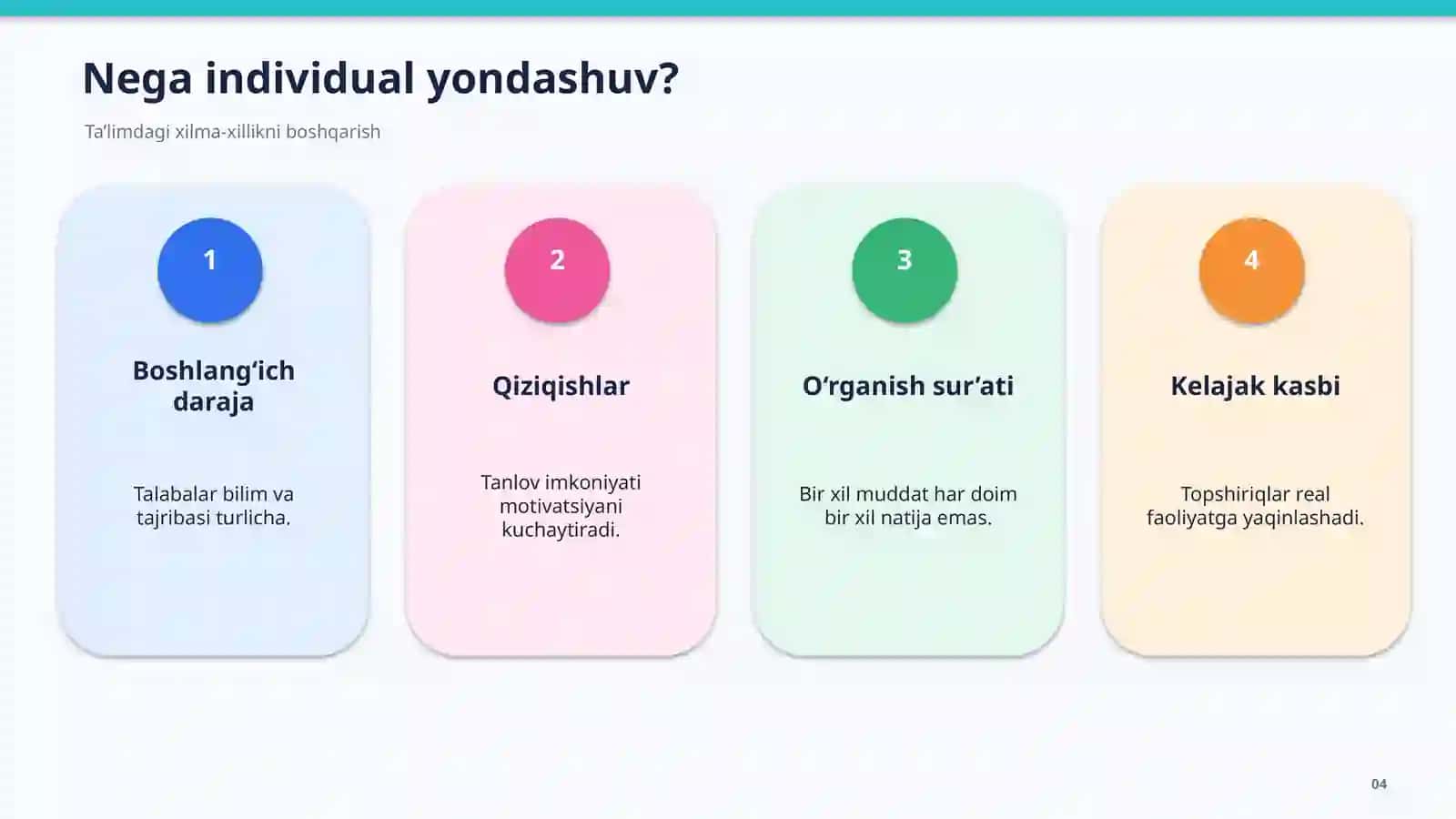 Nega individual yondashuv?

Ta'limdagi xilma-xillikni boshqarish

1

Boshlang'ich daraja

Talabalar bilim va tajribasi turlicha.

2

Qiziqishlar

Tanlov imkoniyati motivatsiyani kuchaytiradi.

3

O'rganish sur'ati

Bir xil muddat har doim bir xil natija emas.

4

Kelajak kasbi

Topshiriqlar real faoliyatga yaqinlashadi.

04